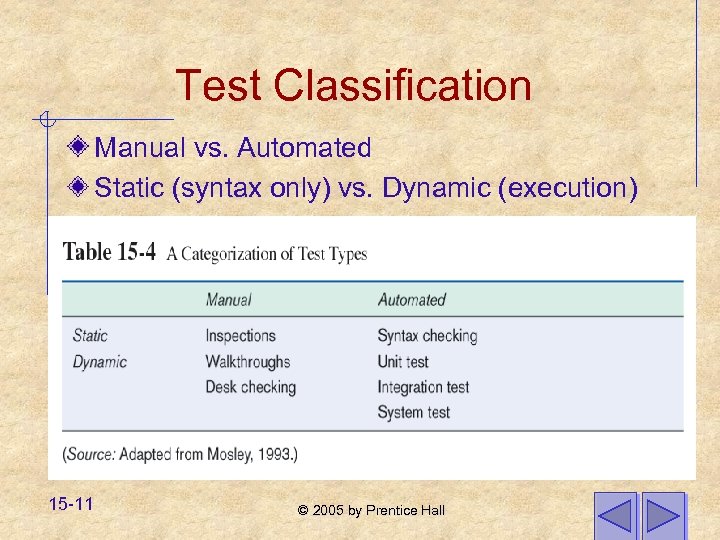 Test Classification

Manual vs. Automated

Static (syntax only) vs. Dynamic (execution)

Table 15-4 A Categorization of Test Types

| | Manual | Automated |
|---|---|---|
| Static | Inspections | Syntax checking |
| Dynamic | Walkthroughs | Unit test |
| | Desk checking | Integration test |
| | | System test |

(Source: Adapted from Mosley, 1993.)

15-11

© 2005 by Prentice Hall